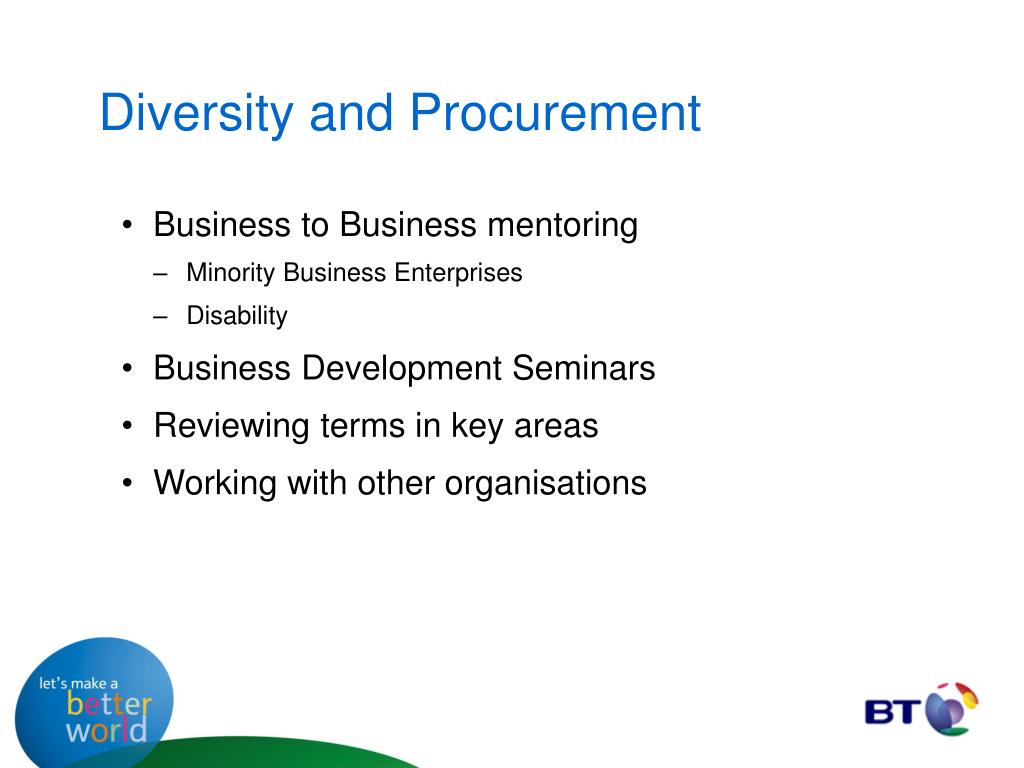 Diversity and Procurement

• Business to Business mentoring
– Minority Business Enterprises
– Disability
• Business Development Seminars
• Reviewing terms in key areas
• Working with other organisations

let's make a better world

BT